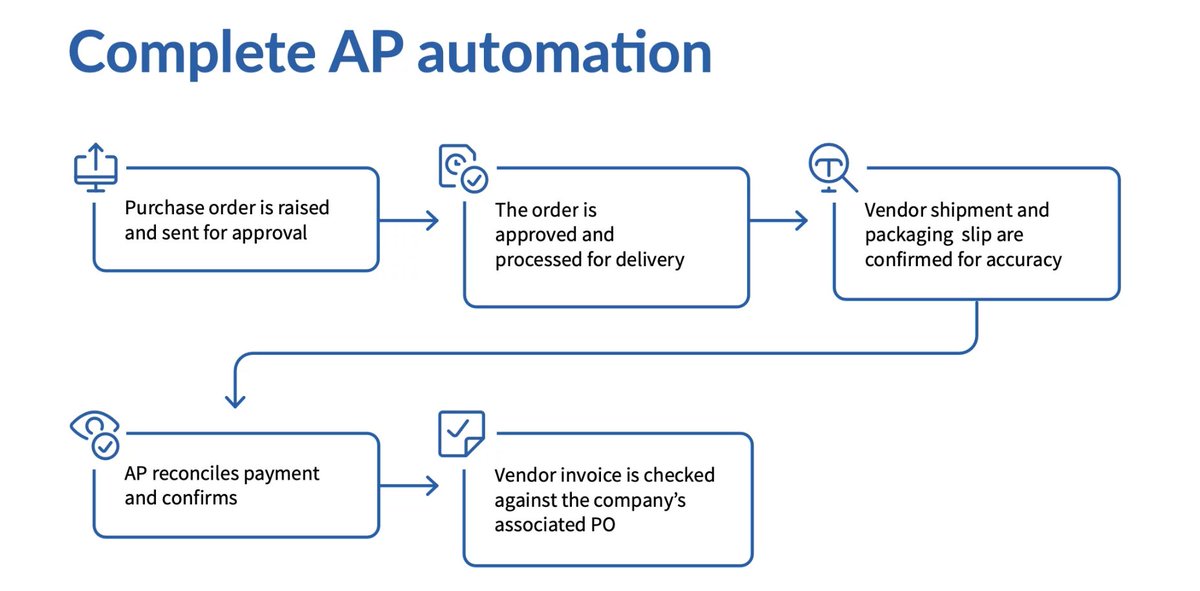 Complete AP automation

Purchase order is raised and sent for approval

The order is approved and processed for delivery

Vendor shipment and packaging slip are confirmed for accuracy

AP reconciles payment and confirms

Vendor invoice is checked against the company's associated PO